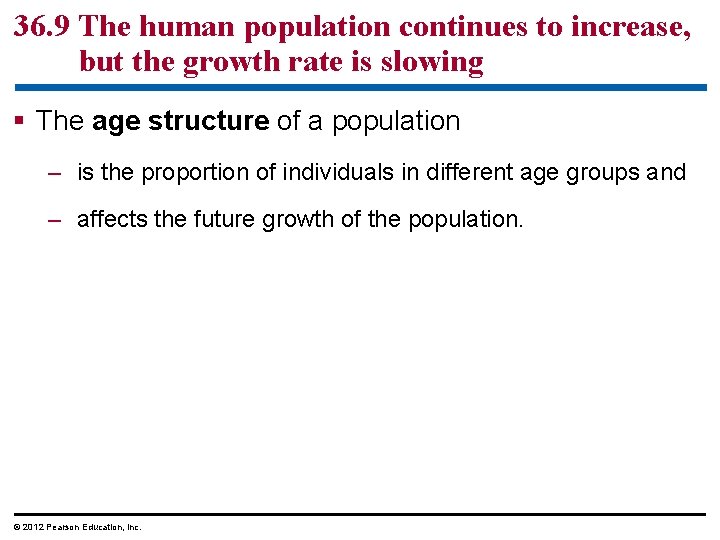 36.9 The human population continues to increase, but the growth rate is slowing

▪ The age structure of a population

– is the proportion of individuals in different age groups and

– affects the future growth of the population.

© 2012 Pearson Education, Inc.